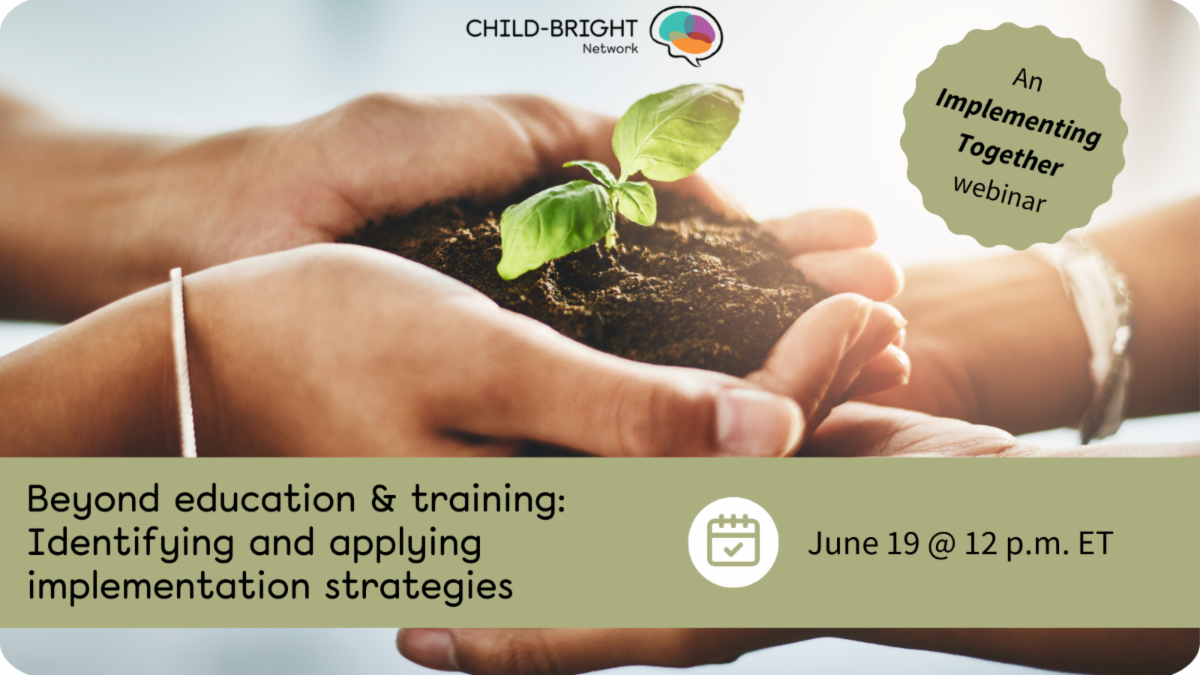 CHILD-BRIGHT Network

An Implementing Together webinar

Beyond education & training: Identifying and applying implementation strategies

June 19 @ 12 p.m. ET